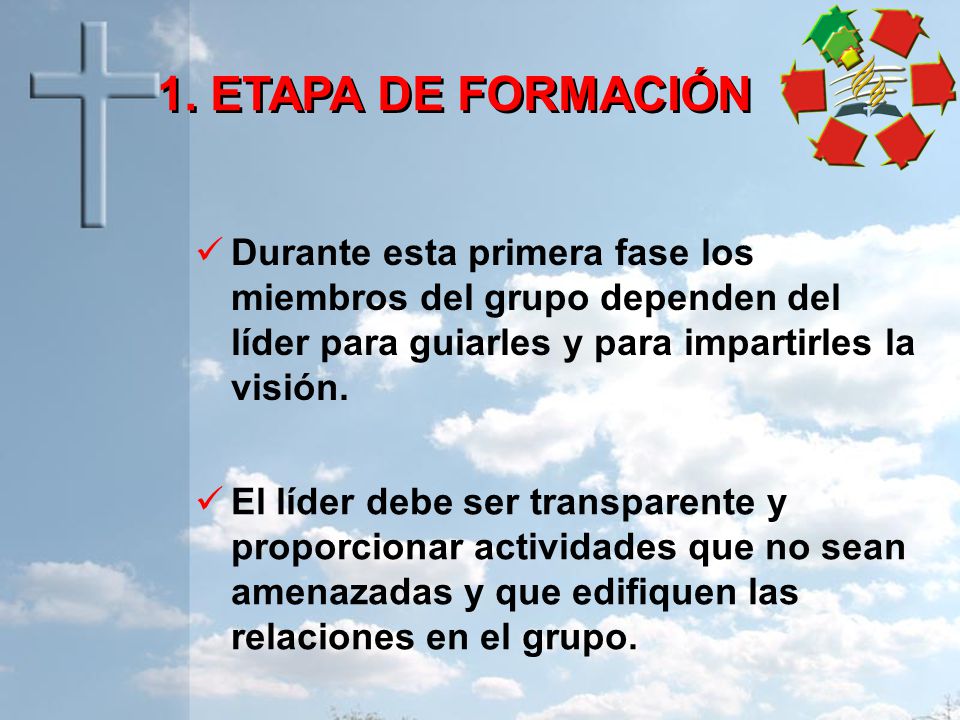 1. ETAPA DE FORMACIÓN

✓ Durante esta primera fase los miembros del grupo dependen del líder para guiarles y para impartirles la visión.

✓ El líder debe ser transparente y proporcionar actividades que no sean amenazadas y que edifiquen las relaciones en el grupo.